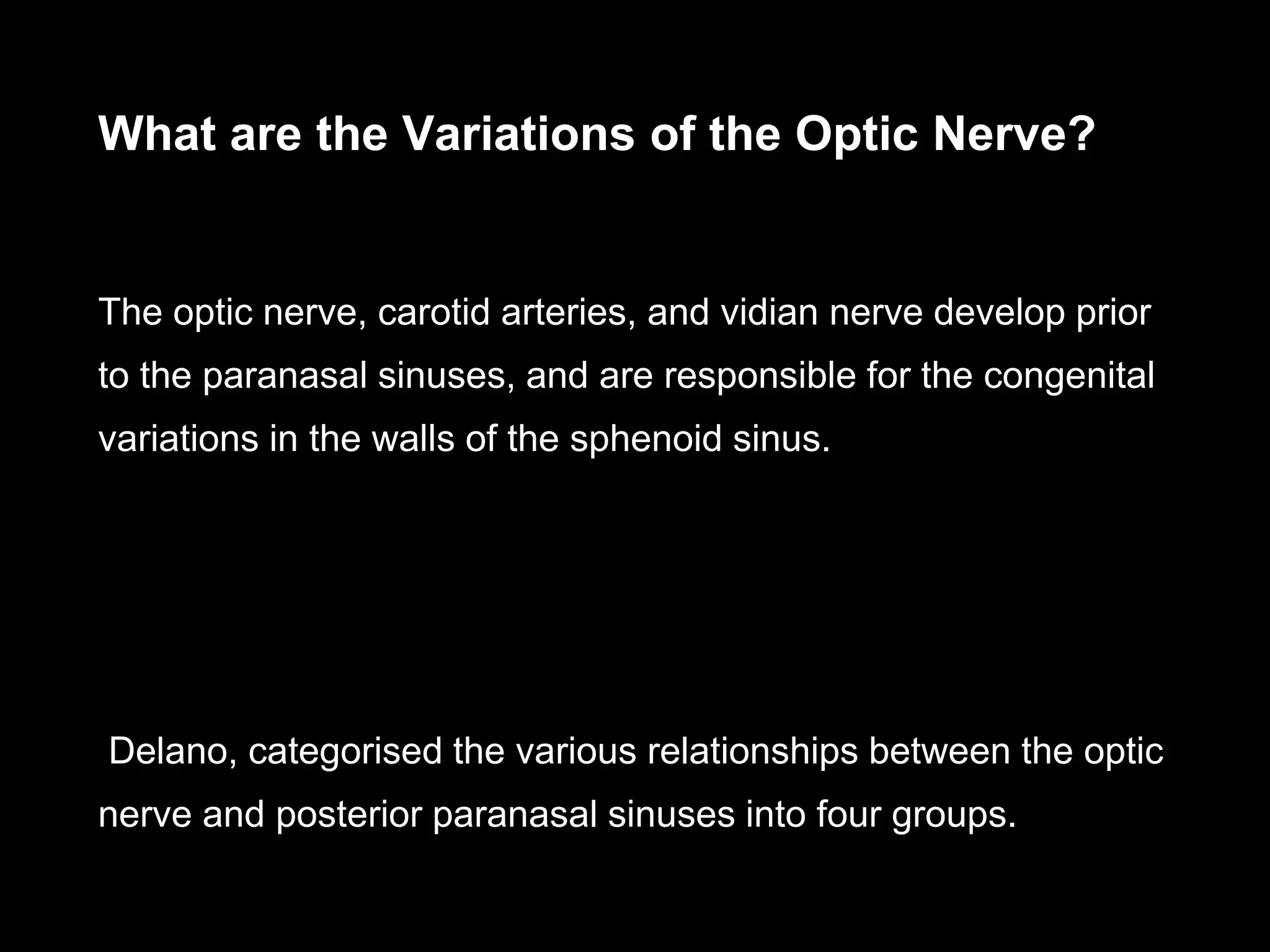 What are the Variations of the Optic Nerve?

The optic nerve, carotid arteries, and vidian nerve develop prior to the paranasal sinuses, and are responsible for the congenital variations in the walls of the sphenoid sinus.

Delano, categorised the various relationships between the optic nerve and posterior paranasal sinuses into four groups.